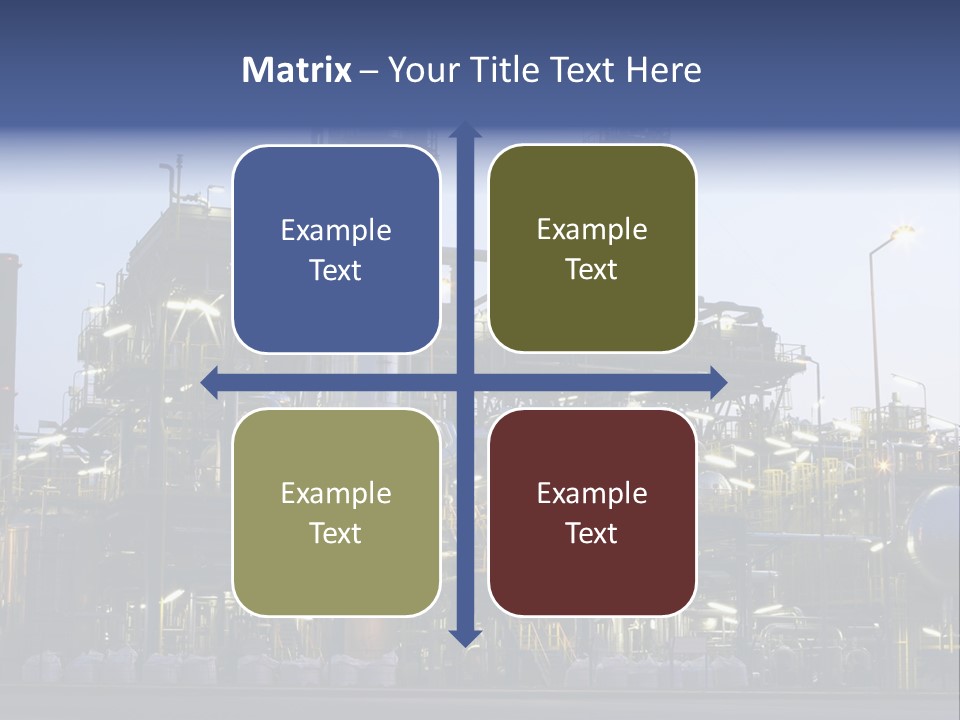 Matrix – Your Title Text Here

Example Text

Example Text

Example Text

Example Text